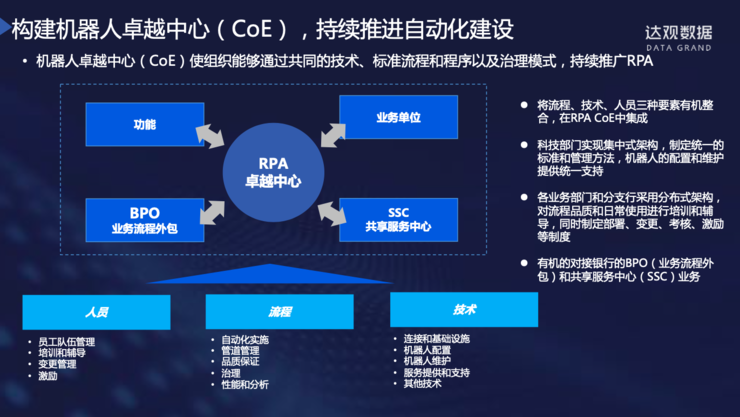 构建机器人卓越中心（CoE），持续推进自动化建设

达观数据
DATA GRAND

• 机器人卓越中心（CoE）使组织能够通过共同的技术、标准流程和程序以及治理模式，持续推广RPA

功能

业务单位

RPA
卓越中心

BPO
业务流程外包

SSC
共享服务中心

● 将流程、技术、人员三种要素有机整合，在RPA CoE中集成

● 科技部门实现集中式架构，制定统一的标准和管理方法，机器人的配置和维护提供统一支持

● 各业务部门和分支行采用分布式架构，对流程品质和日常使用进行培训和辅导，同时制定部署、变更、考核、激励等制度

● 有机的对接银行的BPO（业务流程外包）和共享服务中心（SSC）业务

人员

• 员工队伍管理
• 培训和辅导
• 变更管理
• 激励

流程

• 自动化实施
• 管道管理
• 品质保证
• 治理
• 性能和分析

技术

• 连接和基础设施
• 机器人配置
• 机器人维护
• 服务提供和支持
• 其他技术